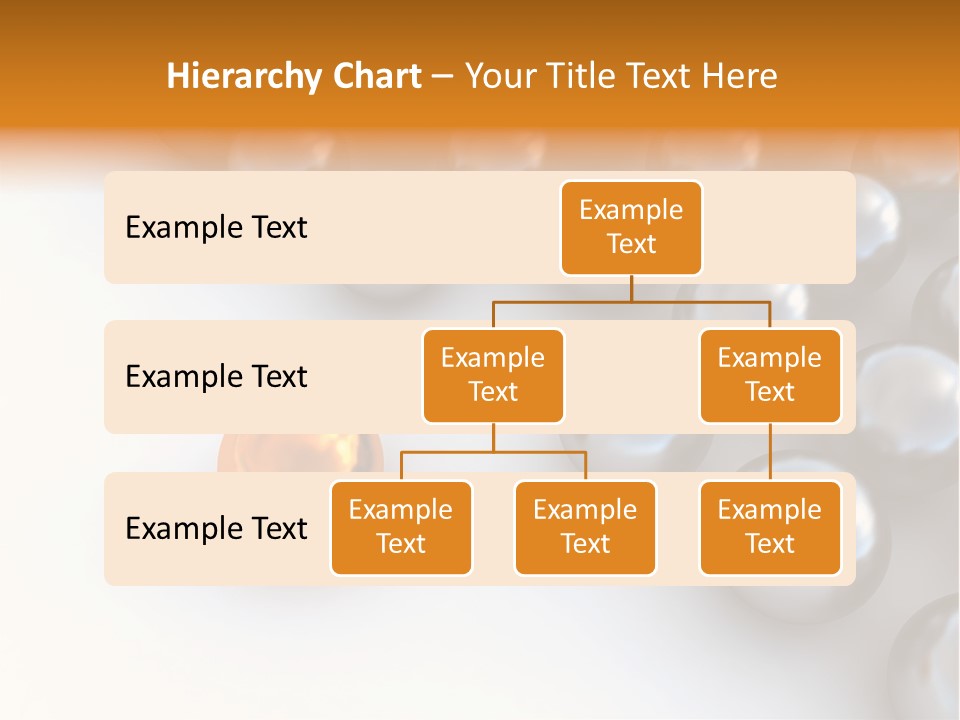 Hierarchy Chart – Your Title Text Here

Example Text

Example Text

Example Text

Example Text

Example Text

Example Text

Example Text

Example Text

Example Text